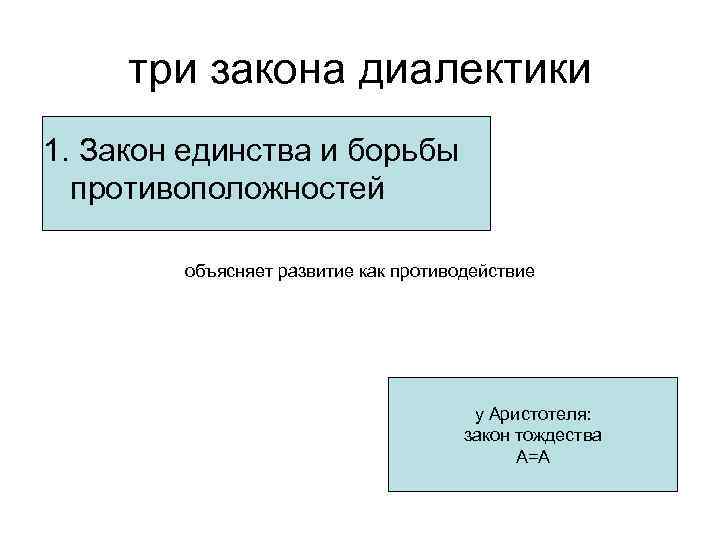 три закона диалектики

1. Закон единства и борьбы противоположностей

объясняет развитие как противодействие

у Аристотеля:
закон тождества
А=А